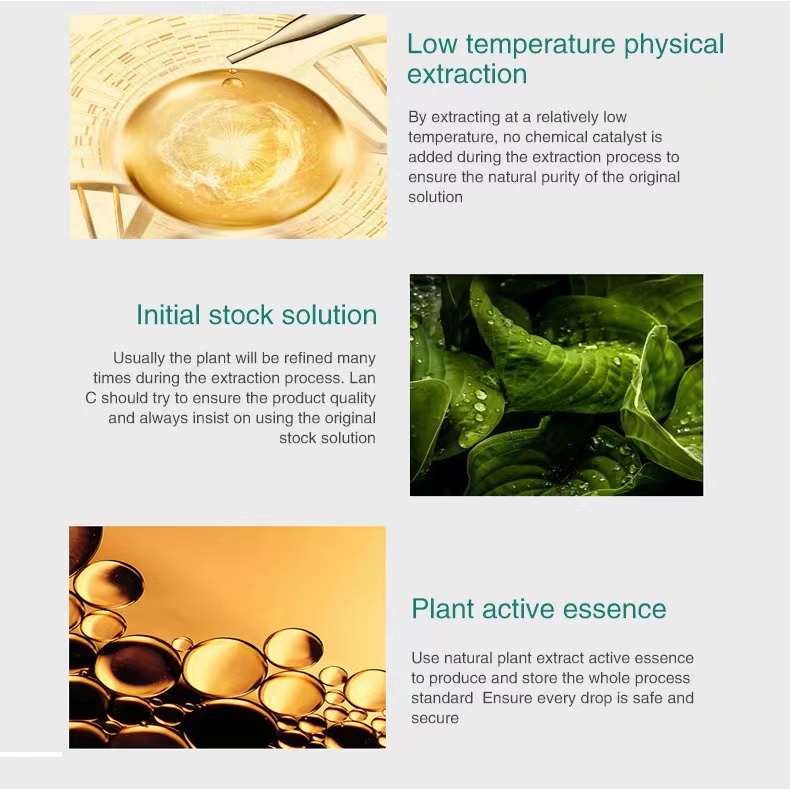 Low temperature physical extraction

By extracting at a relatively low temperature, no chemical catalyst is added during the extraction process to ensure the natural purity of the original solution

Initial stock solution

Usually the plant will be refined many times during the extraction process. Lan C should try to ensure the product quality and always insist on using the original stock solution

Plant active essence

Use natural plant extract active essence to produce and store the whole process standard  Ensure every drop is safe and secure